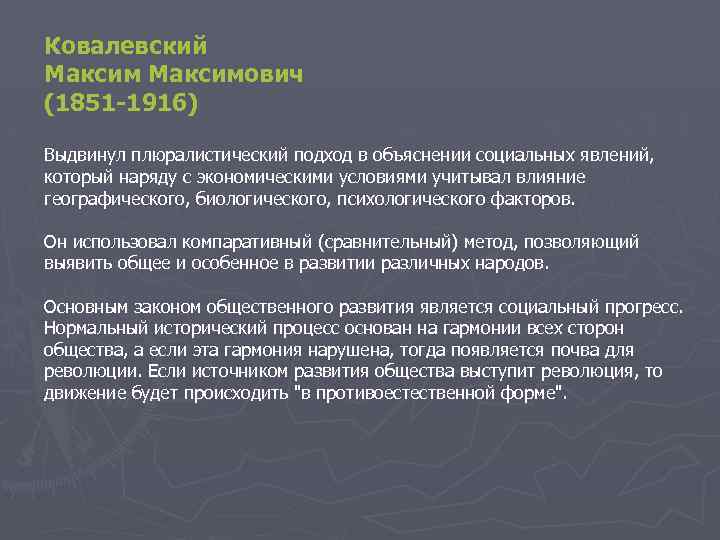 Ковалевский
Максим Максимович
(1851-1916)

Выдвинул плюралистический подход в объяснении социальных явлений, который наряду с экономическими условиями учитывал влияние географического, биологического, психологического факторов.

Он использовал компаративный (сравнительный) метод, позволяющий выявить общее и особенное в развитии различных народов.

Основным законом общественного развития является социальный прогресс. Нормальный исторический процесс основан на гармонии всех сторон общества, а если эта гармония нарушена, тогда появляется почва для революции. Если источником развития общества выступит революция, то движение будет происходить "в противоестественной форме".